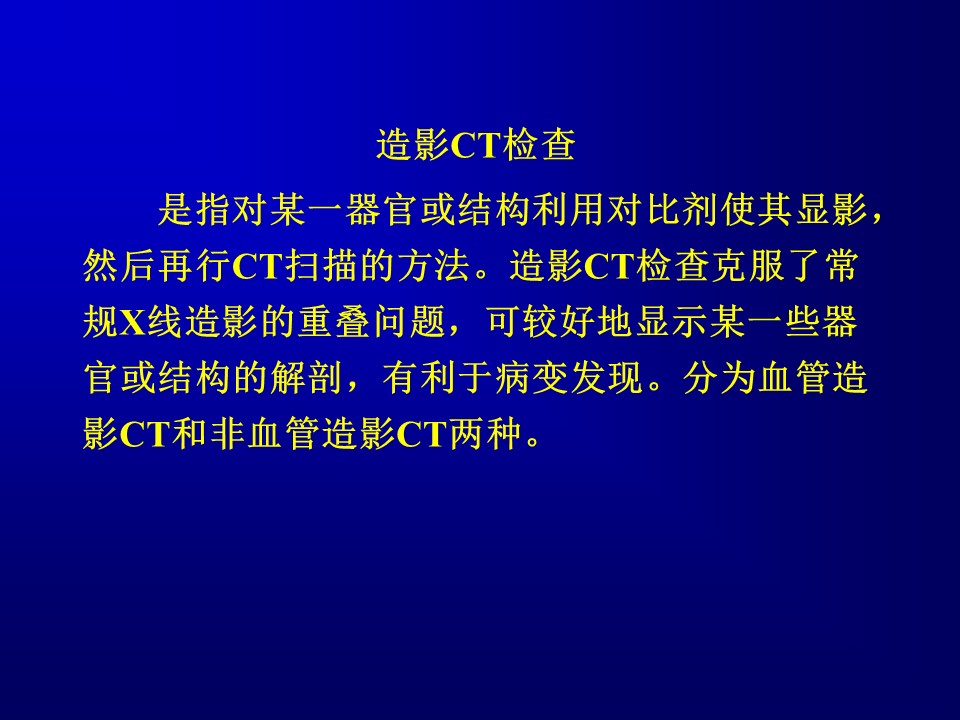 造影CT检查

是指对某一器官或结构利用对比剂使其显影，然后再行CT扫描的方法。造影CT检查克服了常规X线造影的重叠问题，可较好地显示某一些器官或结构的解剖，有利于病变发现。分为血管造影CT和非血管造影CT两种。